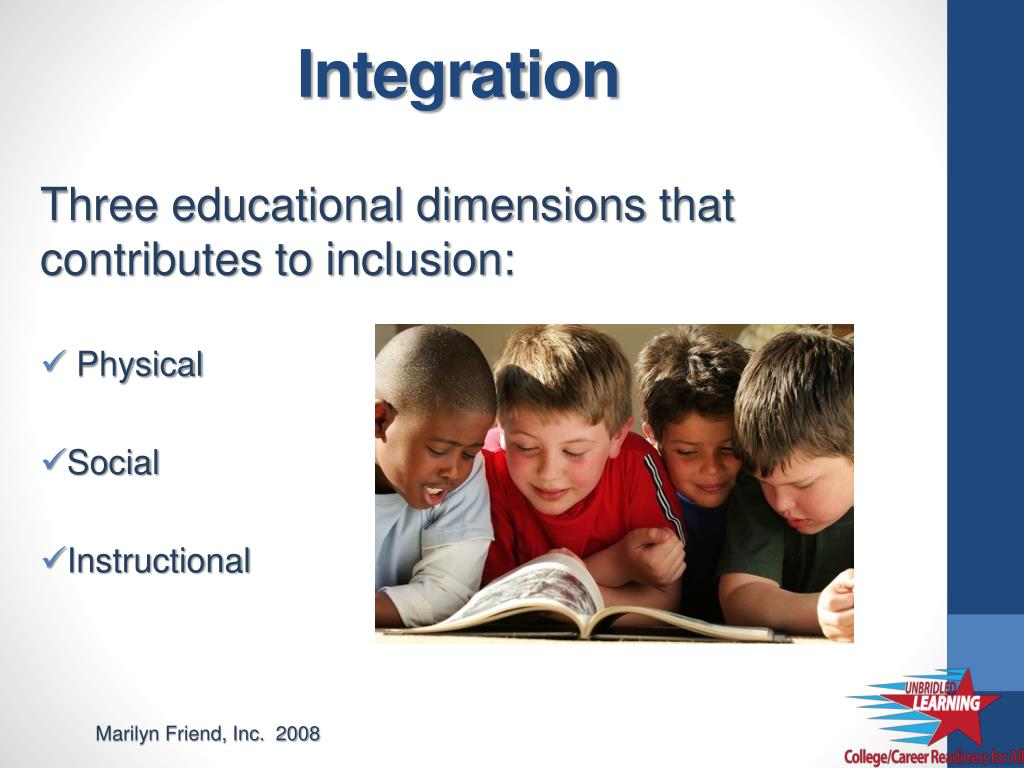 Integration

Three educational dimensions that contributes to inclusion:

✓ Physical

✓Social

✓Instructional

Marilyn Friend, Inc. 2008

UNBRIDLED LEARNING

College/Career Readiness for All